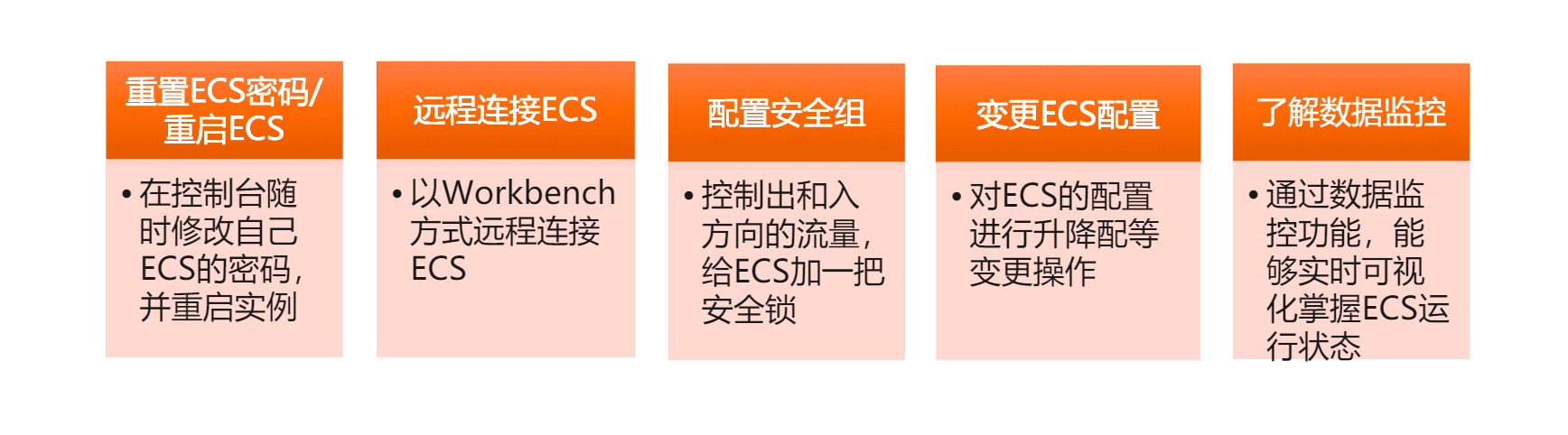 重置ECS密码/重启ECS

• 在控制台随时修改自己ECS的密码，并重启实例

远程连接ECS

• 以Workbench方式远程连接ECS

配置安全组

• 控制出和入方向的流量，给ECS加一把安全锁

变更ECS配置

• 对ECS的配置进行升降配等变更操作

了解数据监控

• 通过数据监控功能，能够实时可视化掌握ECS运行状态